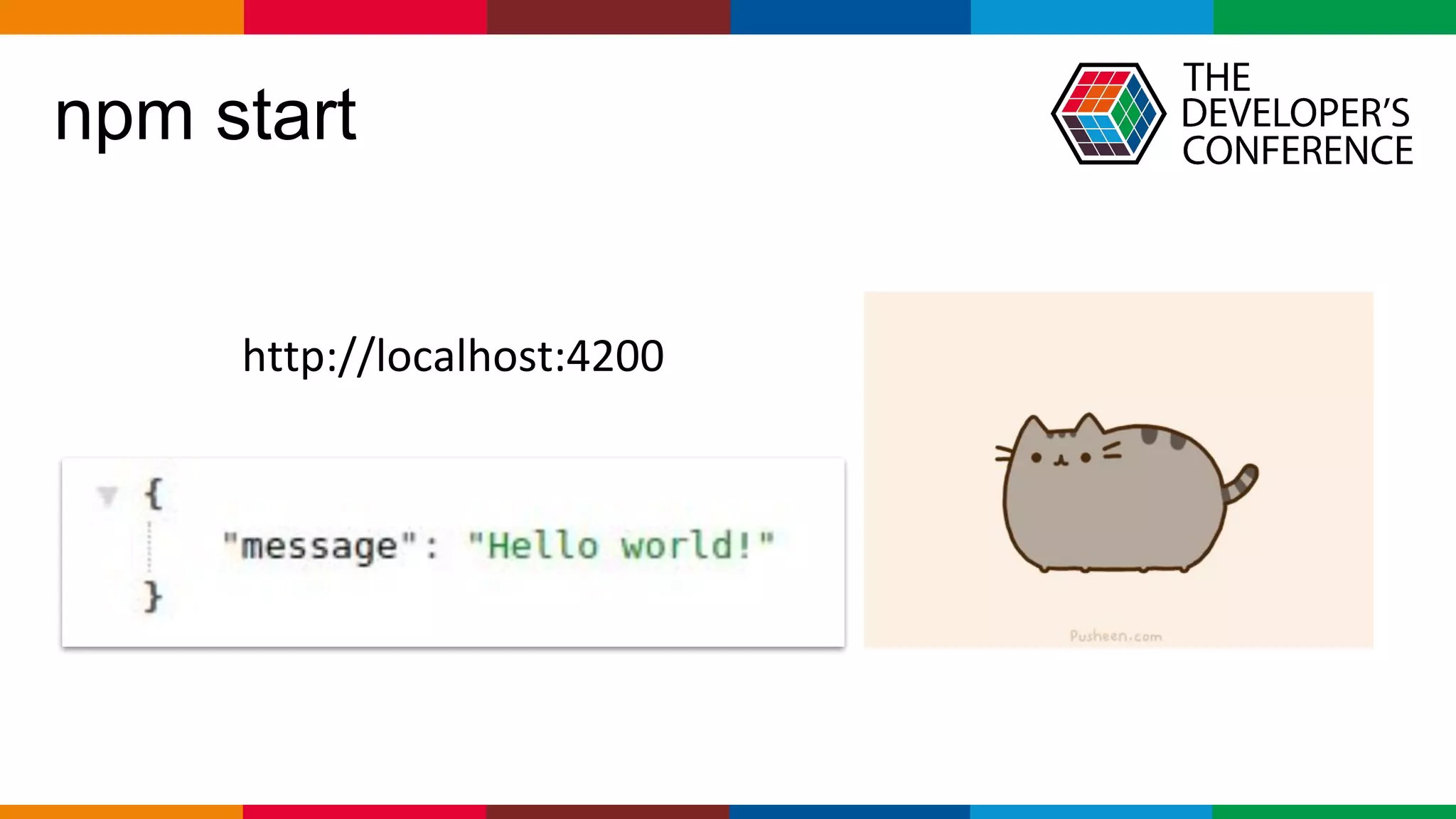 npm start

THE DEVELOPER'S CONFERENCE

http://localhost:4200

{
"message": "Hello world!"
}

Pusheen.com